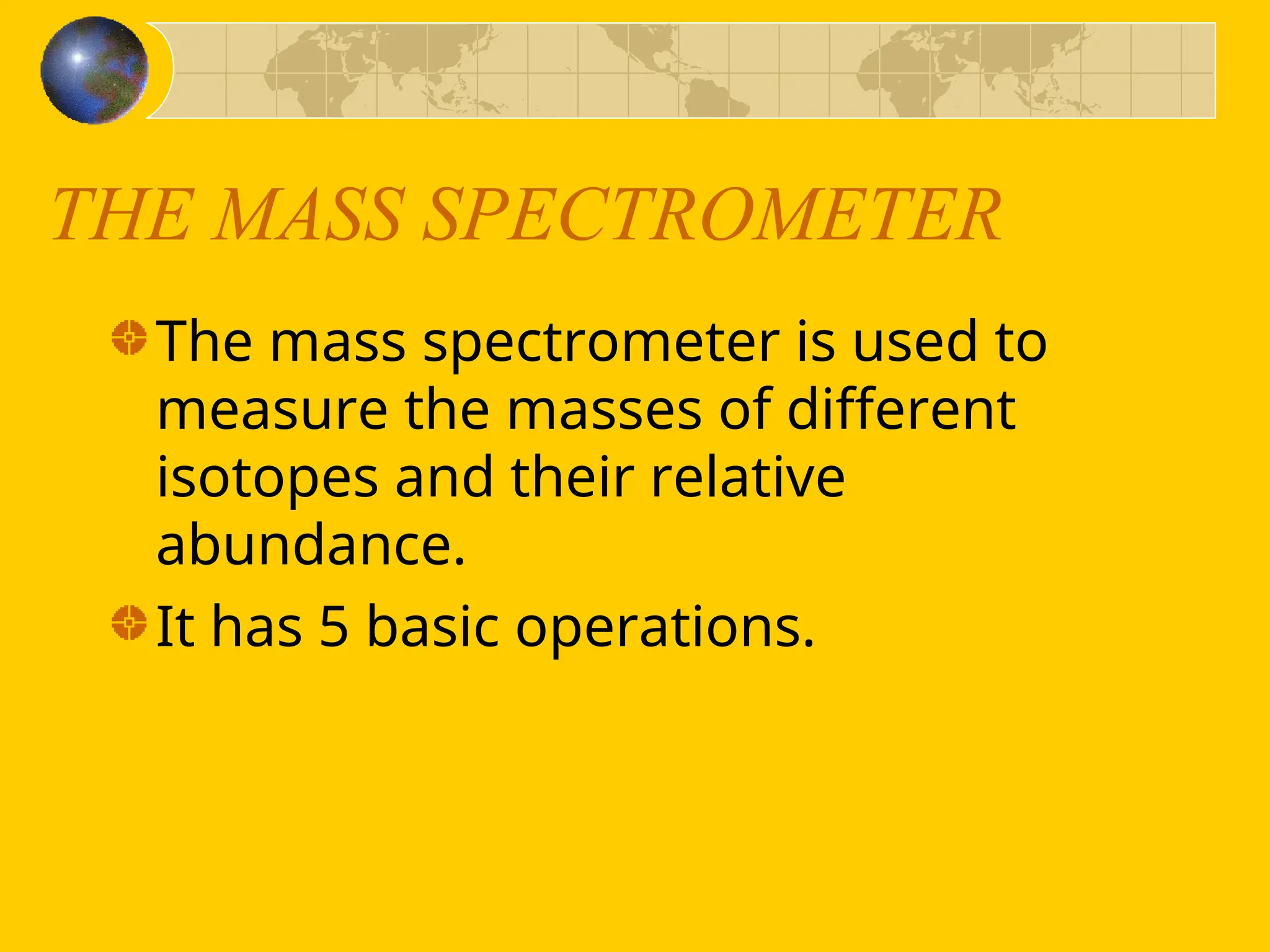 THE MASS SPECTROMETER

The mass spectrometer is used to measure the masses of different isotopes and their relative abundance.

It has 5 basic operations.